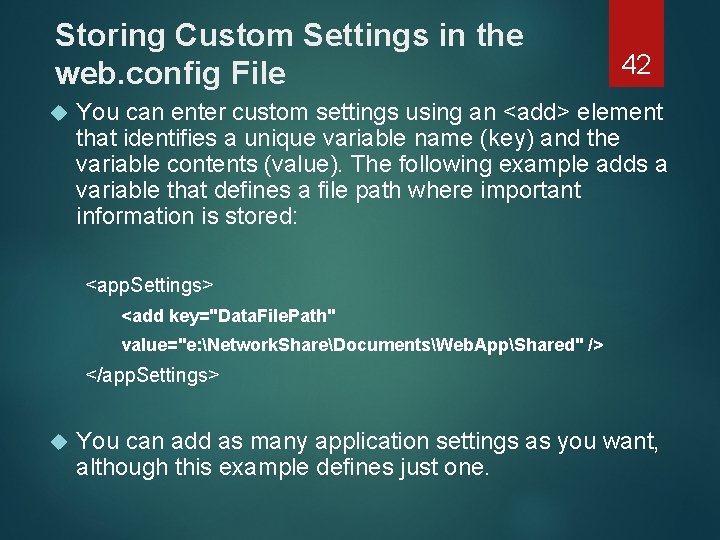 Storing Custom Settings in the web.config File

42

You can enter custom settings using an <add> element that identifies a unique variable name (key) and the variable contents (value). The following example adds a variable that defines a file path where important information is stored:

<appSettings>
<add key="DataFilePath"
value="e:\NetworkShare\Documents\WebApp\Shared" />
</appSettings>

You can add as many application settings as you want, although this example defines just one.